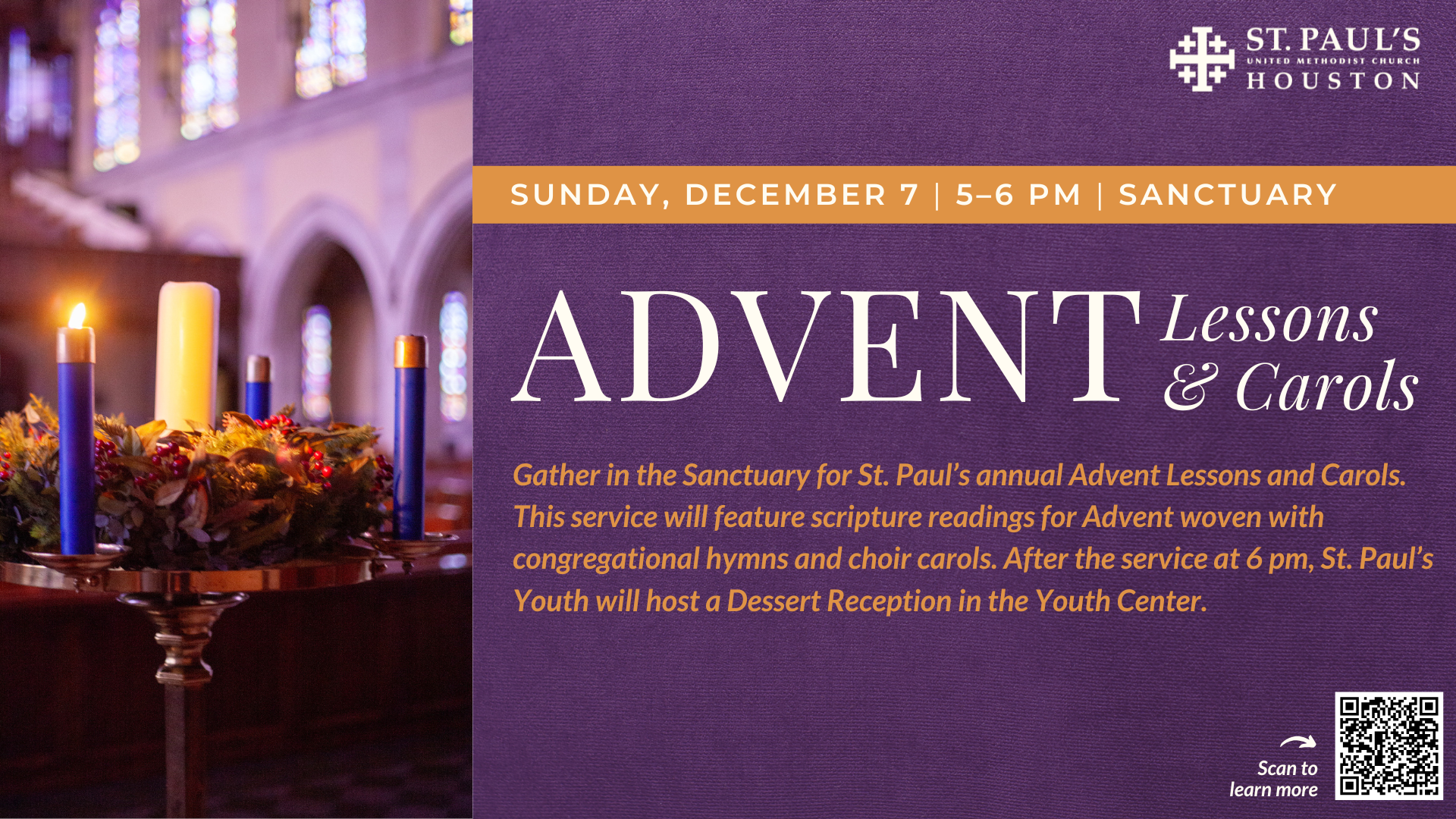 ST. PAUL'S
UNITED METHODIST CHURCH
HOUSTON

SUNDAY, DECEMBER 7 | 5–6 PM | SANCTUARY

ADVENT Lessons & Carols

Gather in the Sanctuary for St. Paul's annual Advent Lessons and Carols. This service will feature scripture readings for Advent woven with congregational hymns and choir carols. After the service at 6 pm, St. Paul's Youth will host a Dessert Reception in the Youth Center.

Scan to learn more